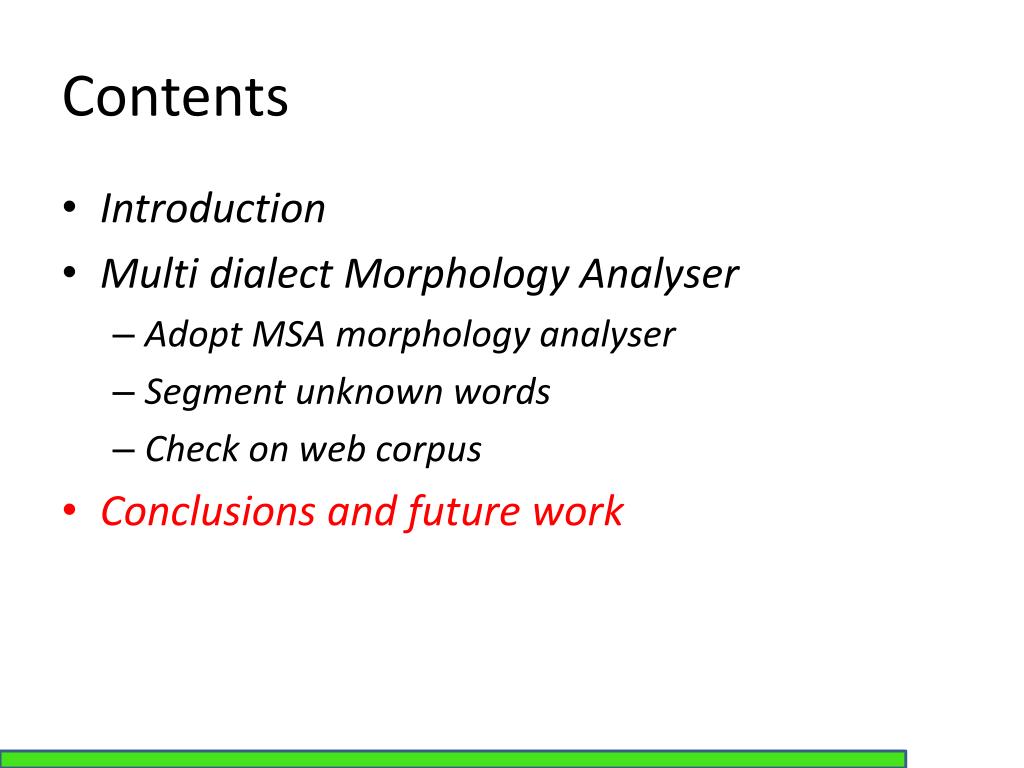 Contents

• Introduction
• Multi dialect Morphology Analyser
– Adopt MSA morphology analyser
– Segment unknown words
– Check on web corpus
• Conclusions and future work